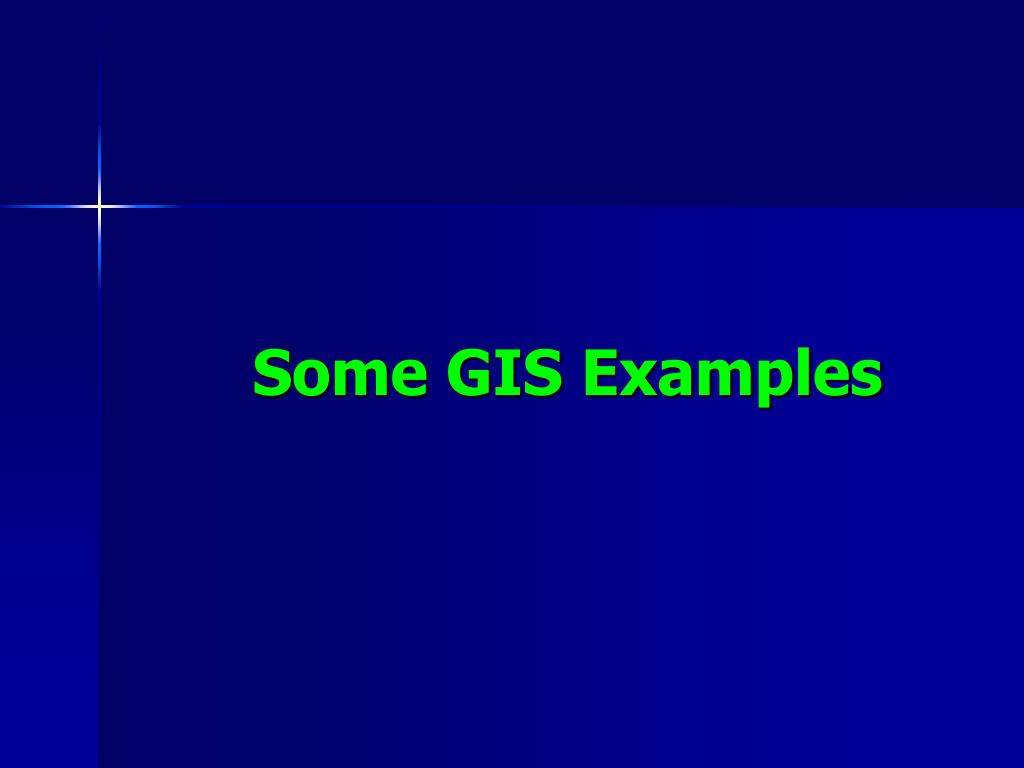 Some GIS Examples